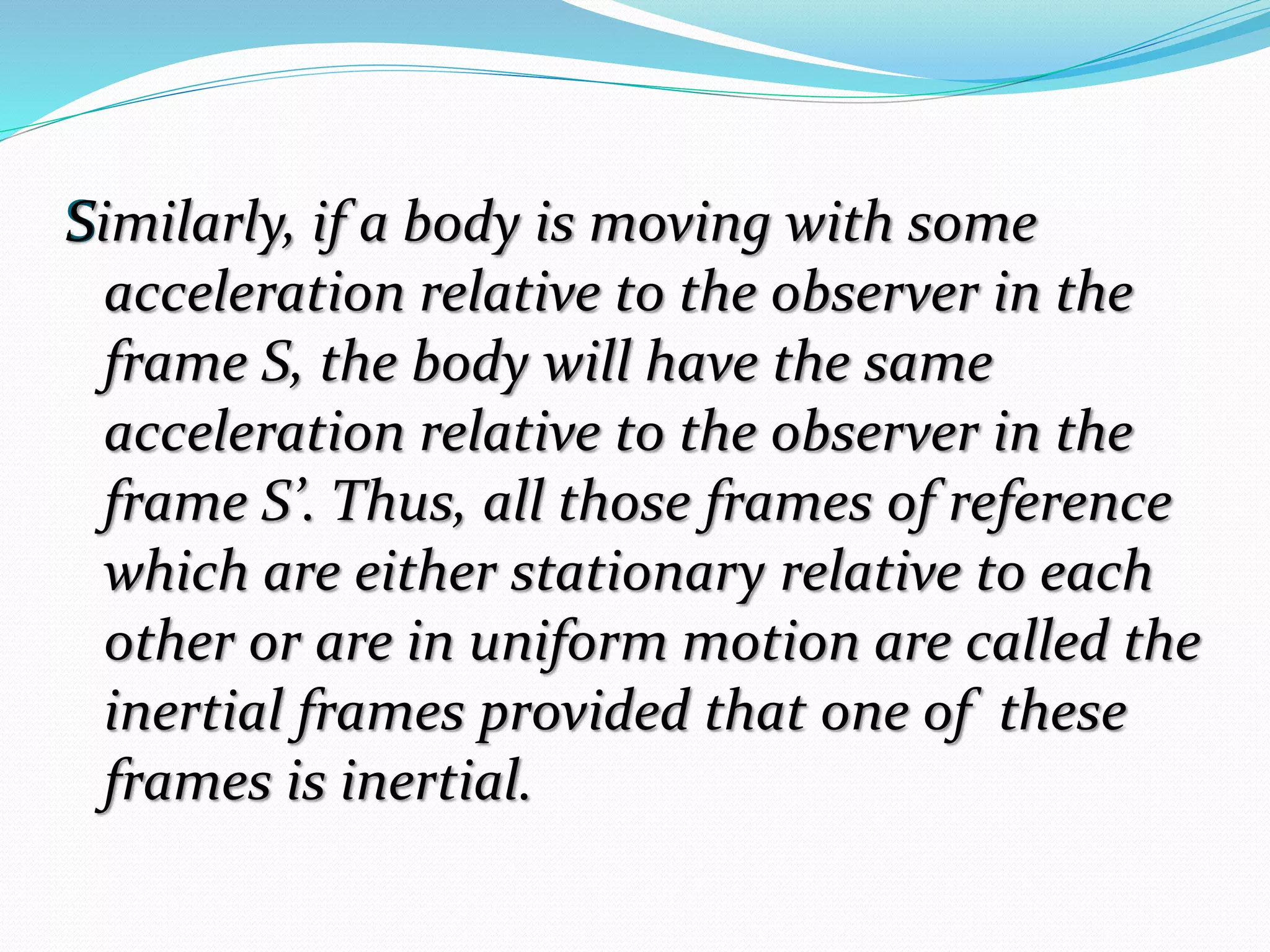 Similarly, if a body is moving with some acceleration relative to the observer in the frame S, the body will have the same acceleration relative to the observer in the frame S’. Thus, all those frames of reference which are either stationary relative to each other or are in uniform motion are called the inertial frames provided that one of these frames is inertial.